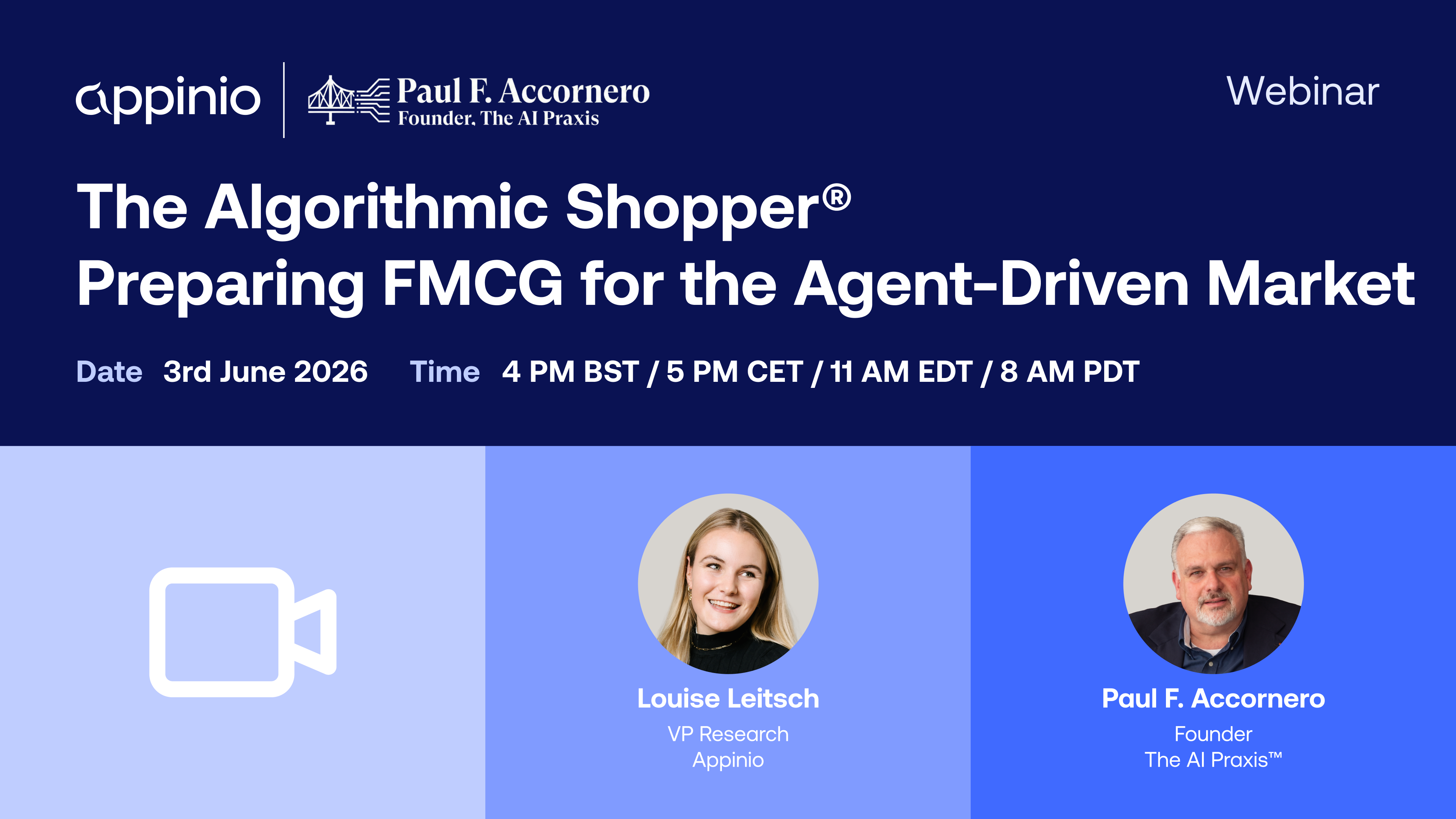 appinio

Paul F. Accornero
Founder, The AI Praxis

Webinar

The Algorithmic Shopper®
Preparing FMCG for the Agent-Driven Market

Date 3rd June 2026 Time 4 PM BST / 5 PM CET / 11 AM EDT / 8 AM PDT

Louise Leitsch
VP Research
Appinio

Paul F. Accornero
Founder
The AI Praxis™